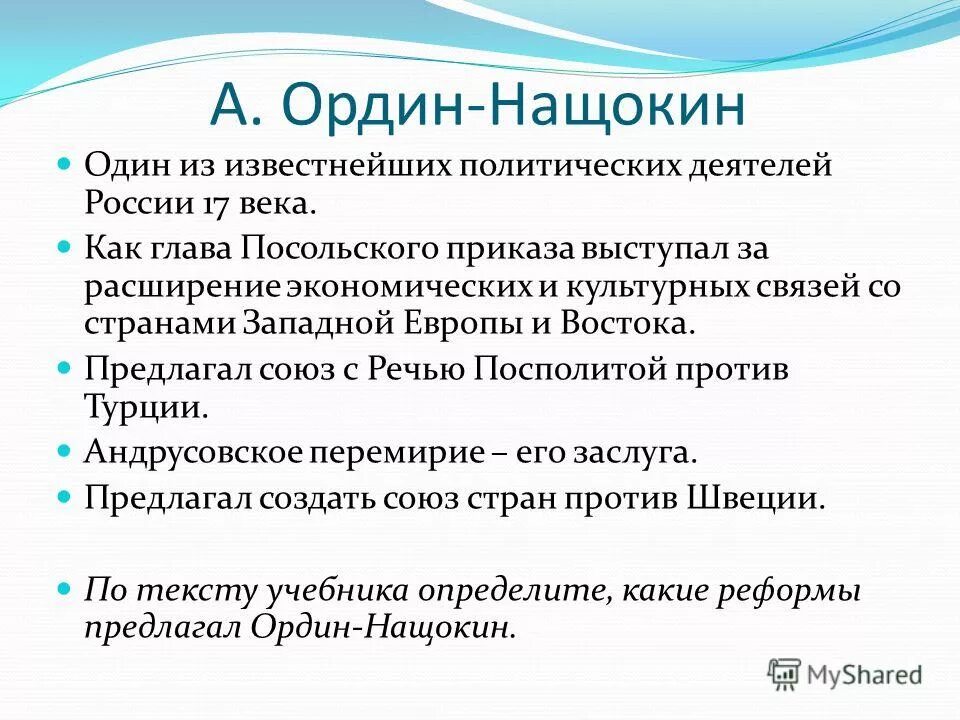 А. Ордин-Нащокин

Один из известнейших политических деятелей России 17 века.

Как глава Посольского приказа выступал за расширение экономических и культурных связей со странами Западной Европы и Востока.

Предлагал союз с Речью Посполитой против Турции.

Андрусовское перемирие – его заслуга.

Предлагал создать союз стран против Швеции.

По тексту учебника определите, какие реформы предлагал Ордин-Нащокин.

MyShared